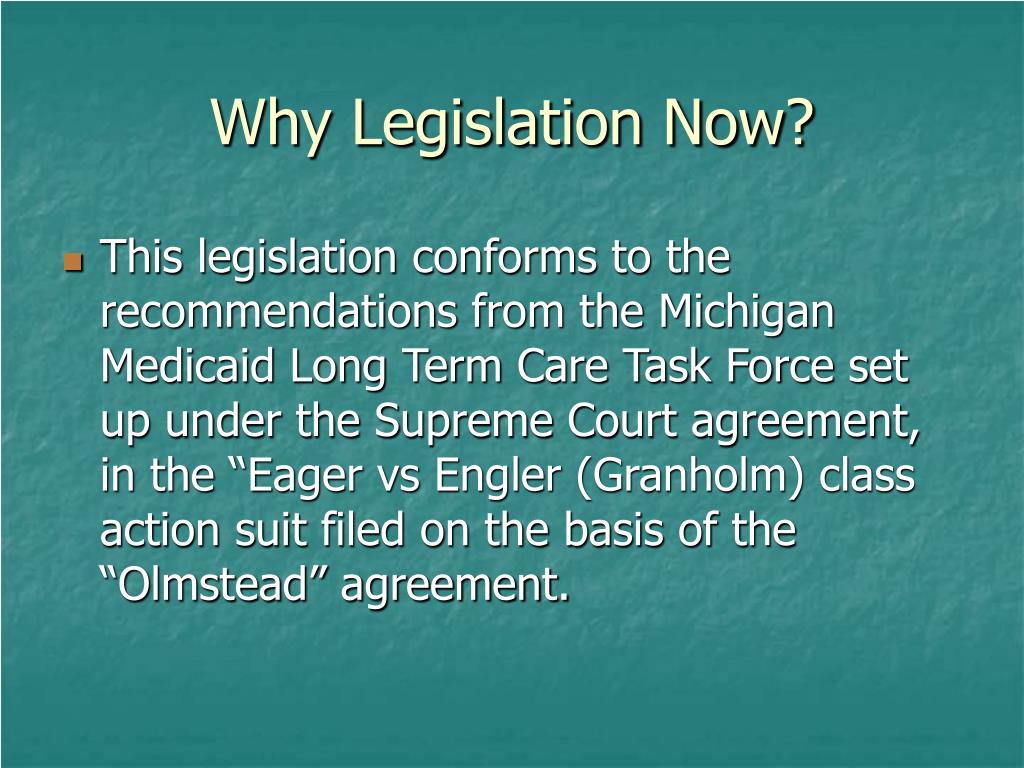 Why Legislation Now?

This legislation conforms to the recommendations from the Michigan Medicaid Long Term Care Task Force set up under the Supreme Court agreement, in the “Eager vs Engler (Granholm) class action suit filed on the basis of the “Olmstead” agreement.